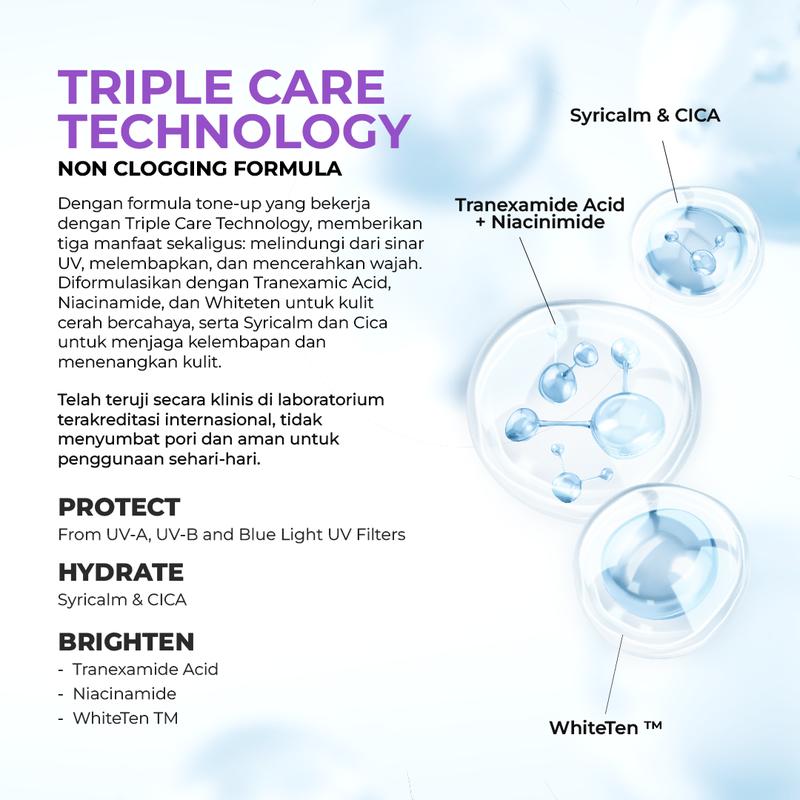 TRIPLE CARE TECHNOLOGY
NON CLOGGING FORMULA

Dengan formula tone-up yang bekerja dengan Triple Care Technology, memberikan tiga manfaat sekaligus: melindungi dari sinar UV, melembapkan, dan mencerahkan wajah. Diformulasikan dengan Tranexamic Acid, Niacinamide, dan Whiteten untuk kulit cerah bercahaya, serta Syricalm dan Cica untuk menjaga kelembapan dan menenangkan kulit.

Telah teruji secara klinis di laboratorium terakreditasi internasional, tidak menyumbat pori dan aman untuk penggunaan sehari-hari.

PROTECT
From UV-A, UV-B and Blue Light UV Filters

HYDRATE
Syricalm & CICA

BRIGHTEN
- Tranexamide Acid
- Niacinamide
- WhiteTen TM

Syricalm & CICA

Tranexamide Acid + Niacinimide

WhiteTen ™